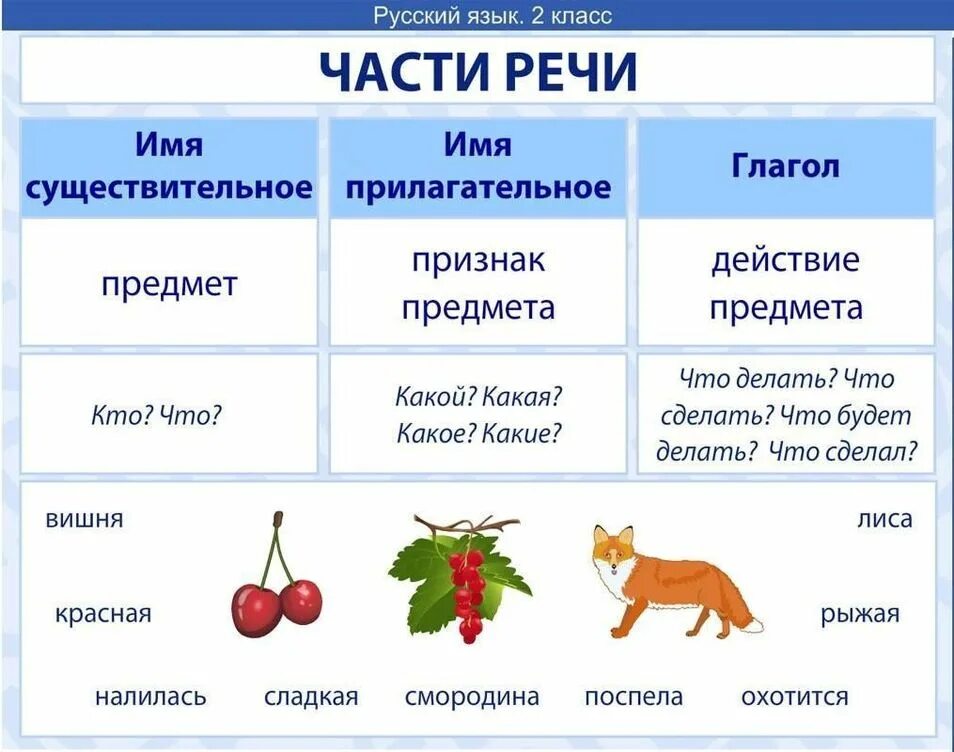 Русский язык. 2 класс

ЧАСТИ РЕЧИ

| Имя существительное | Имя прилагательное | Глагол |
|---|---|---|
| предмет | признак предмета | действие предмета |
| Кто? Что? | Какой? Какая? Какое? Какие? | Что делать? Что сделать? Что будет делать? Что сделал? |

вишня

лиса

красная

рыжая

налилась сладкая смородина поспела охотится